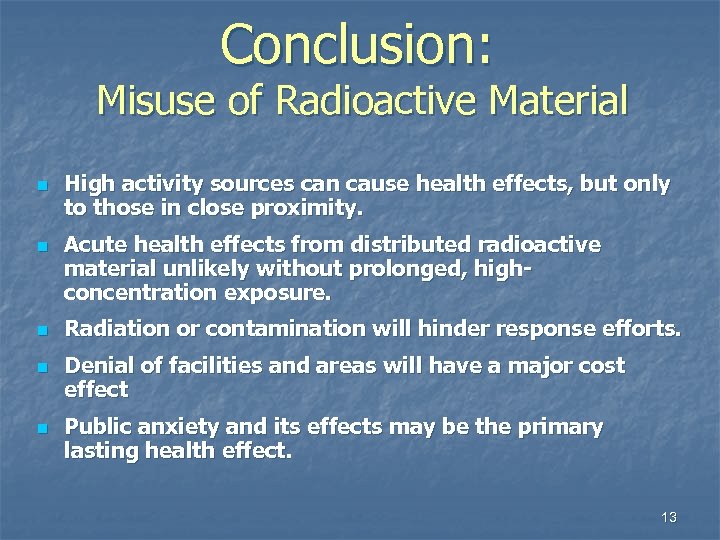 Conclusion:
Misuse of Radioactive Material

- High activity sources can cause health effects, but only to those in close proximity.
- Acute health effects from distributed radioactive material unlikely without prolonged, high-concentration exposure.
- Radiation or contamination will hinder response efforts.
- Denial of facilities and areas will have a major cost effect
- Public anxiety and its effects may be the primary lasting health effect.

13